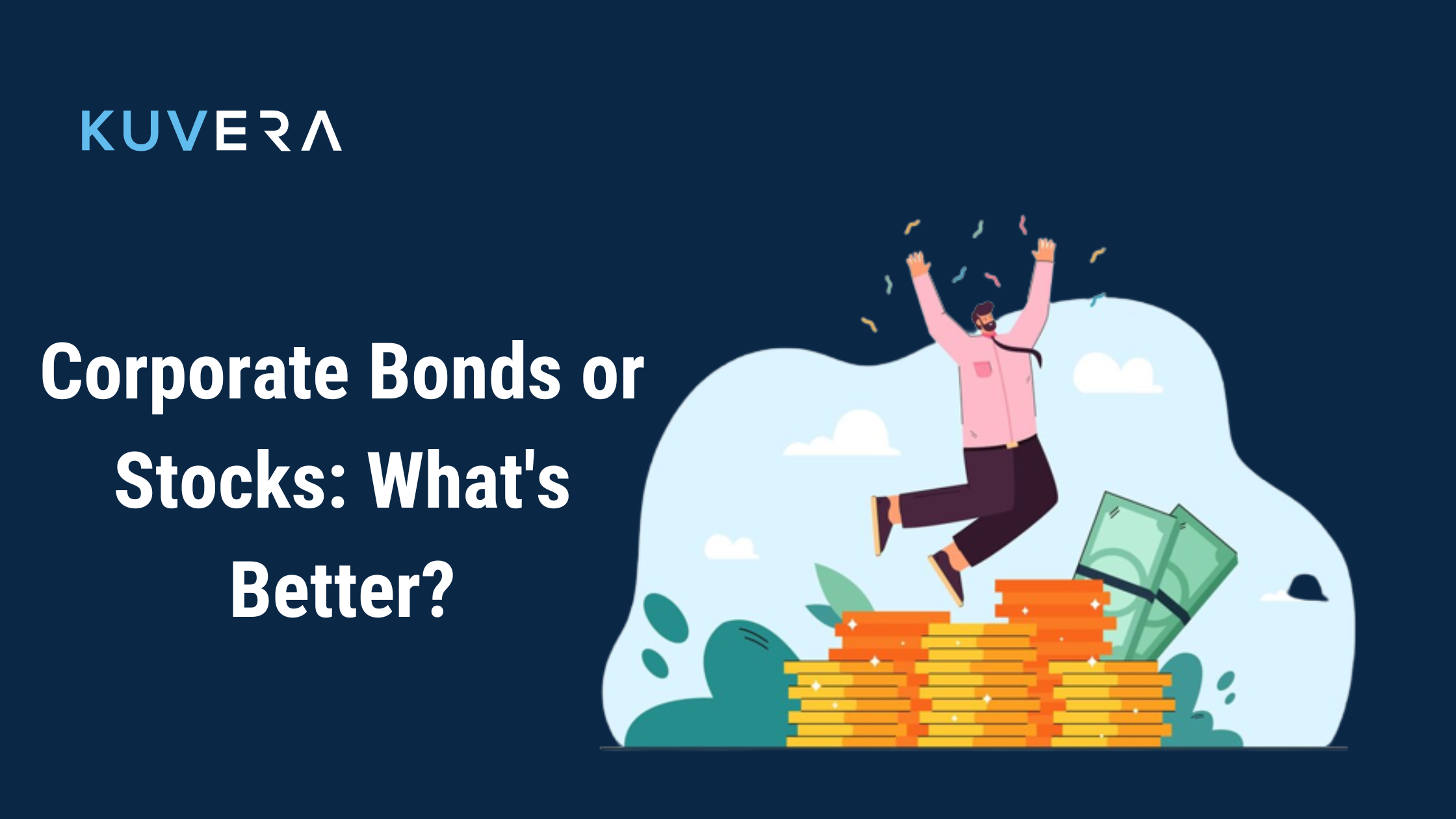 KUVERA

Corporate Bonds or Stocks: What's Better?